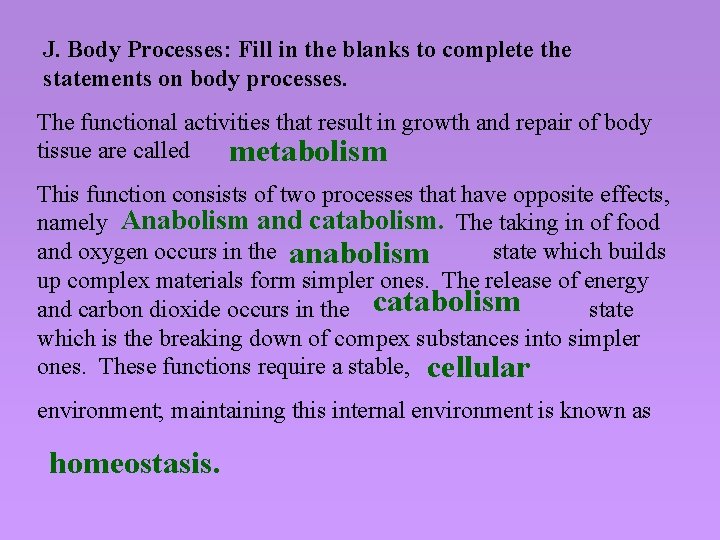 J. Body Processes: Fill in the blanks to complete the statements on body processes.

The functional activities that result in growth and repair of body tissue are called metabolism

This function consists of two processes that have opposite effects, namely Anabolism and catabolism. The taking in of food and oxygen occurs in the anabolism state which builds up complex materials form simpler ones. The release of energy and carbon dioxide occurs in the catabolism state which is the breaking down of compex substances into simpler ones. These functions require a stable, cellular environment; maintaining this internal environment is known as

homeostasis.